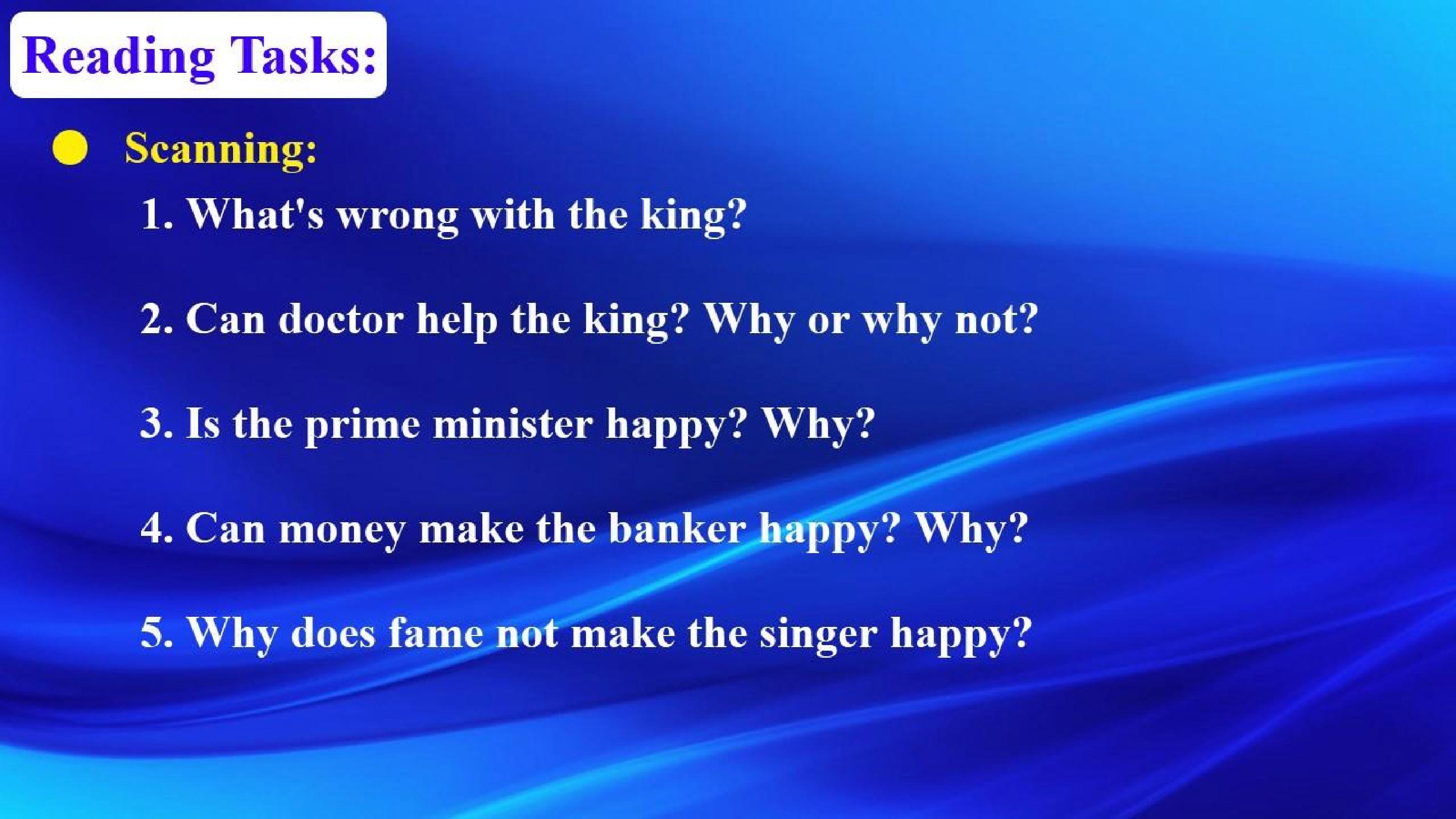 Reading Tasks:

• Scanning:

1. What's wrong with the king?

2. Can doctor help the king? Why or why not?

3. Is the prime minister happy? Why?

4. Can money make the banker happy? Why?

5. Why does fame not make the singer happy?